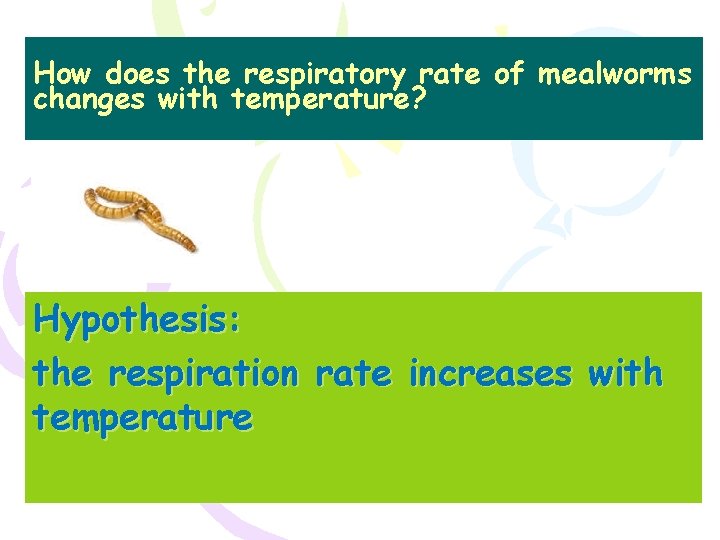 How does the respiratory rate of mealworms changes with temperature?

Hypothesis:

the respiration rate increases with temperature